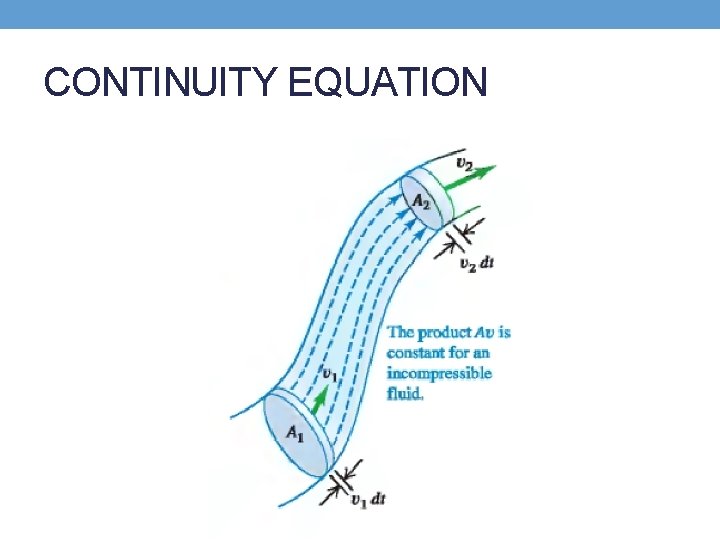 CONTINUITY EQUATION

$v_2$

$A_2$

$v_2\,dt$

The product $Av$ is constant for an incompressible fluid.

$v_1$

$A_1$

$v_1\,dt$